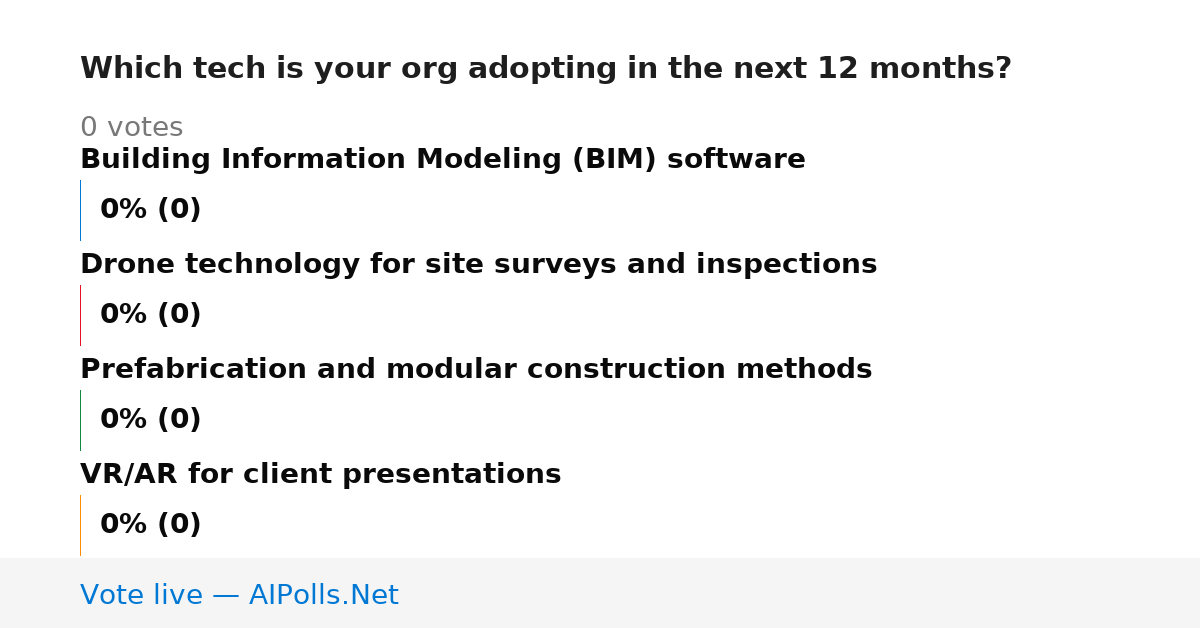 Which tech is your org adopting in the next 12 months?

0 votes

Building Information Modeling (BIM) software

0% (0)

Drone technology for site surveys and inspections

0% (0)

Prefabrication and modular construction methods

0% (0)

VR/AR for client presentations

0% (0)

Vote live — AIPolls.Net